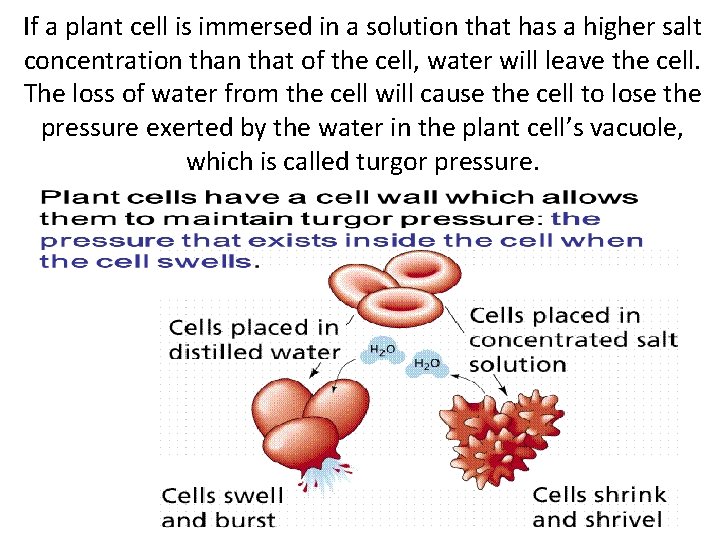 If a plant cell is immersed in a solution that has a higher salt concentration than that of the cell, water will leave the cell. The loss of water from the cell will cause the cell to lose the pressure exerted by the water in the plant cell's vacuole, which is called turgor pressure.

Plant cells have a cell wall which allows them to maintain turgor pressure: the pressure that exists inside the cell when the cell swells.

Cells placed in distilled water

$H_2O$

$H_2O$

Cells placed in concentrated salt solution

Cells swell and burst

Cells shrink and shrivel